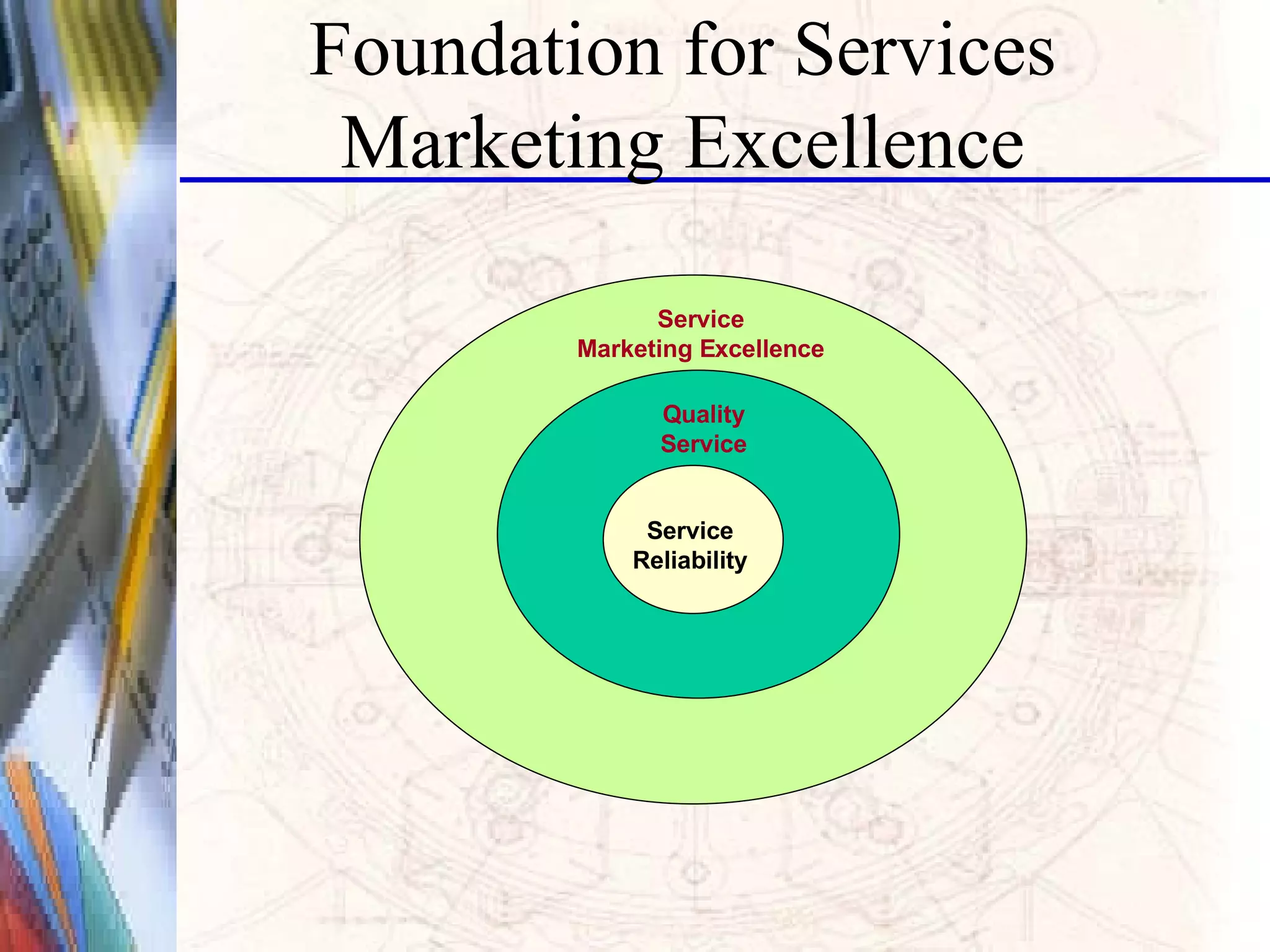 Foundation for Services Marketing Excellence

Service
Marketing Excellence

Quality
Service

Service
Reliability